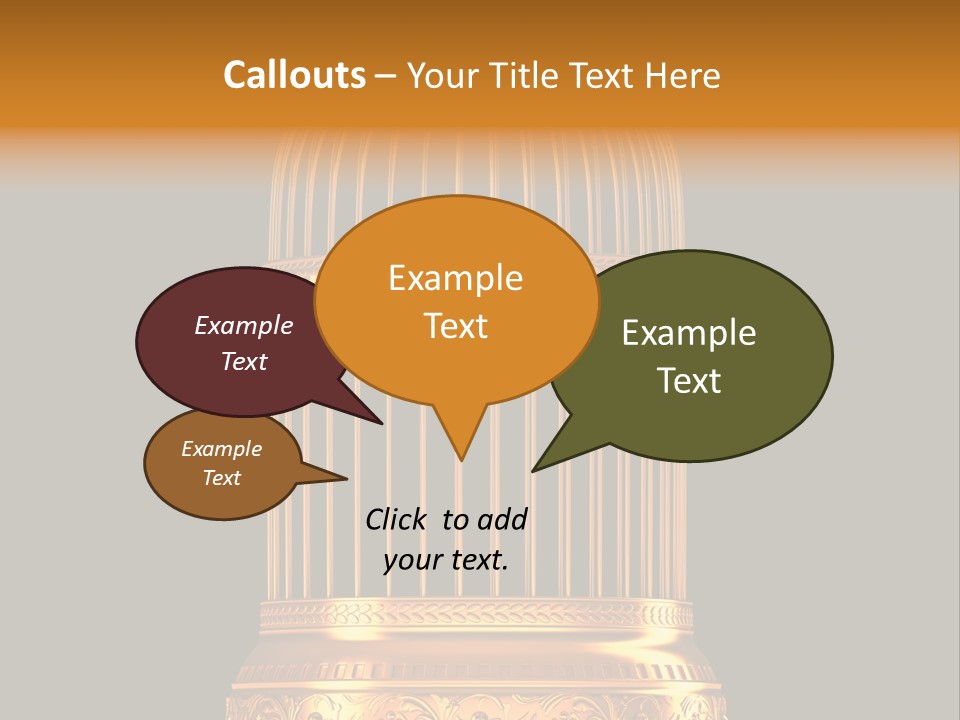 Callouts – Your Title Text Here

Example Text

Example Text

Example Text

Example Text

Click to add your text.